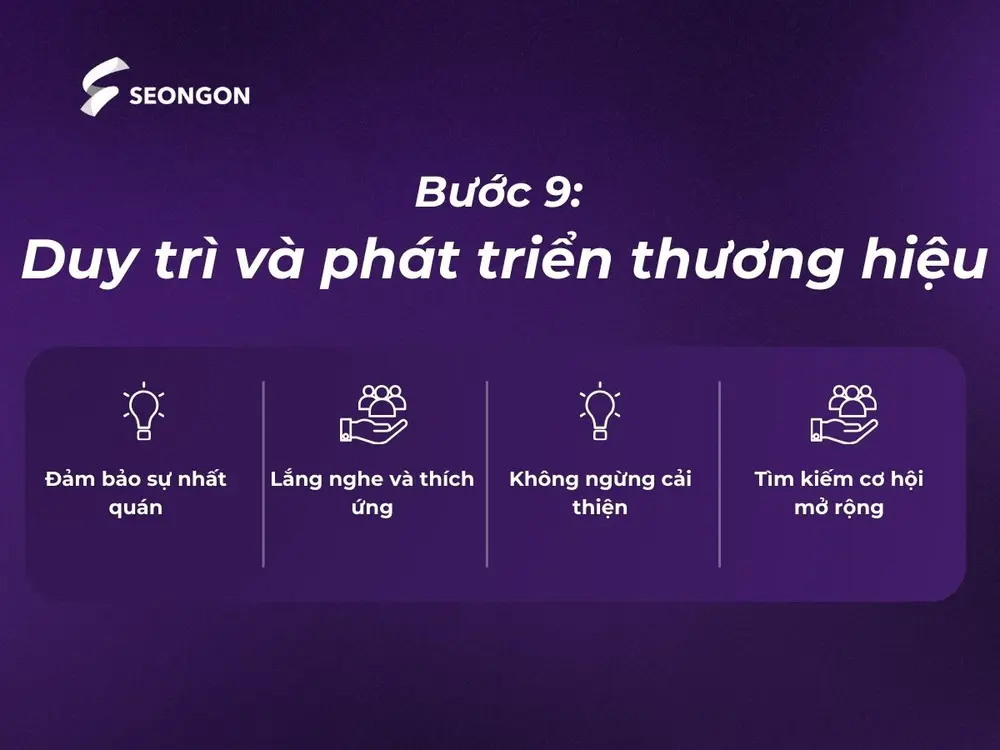 SEONGON

Bước 9:
Duy trì và phát triển thương hiệu

Đảm bảo sự nhất quán

Lắng nghe và thích ứng

Không ngừng cải thiện

Tìm kiếm cơ hội mở rộng